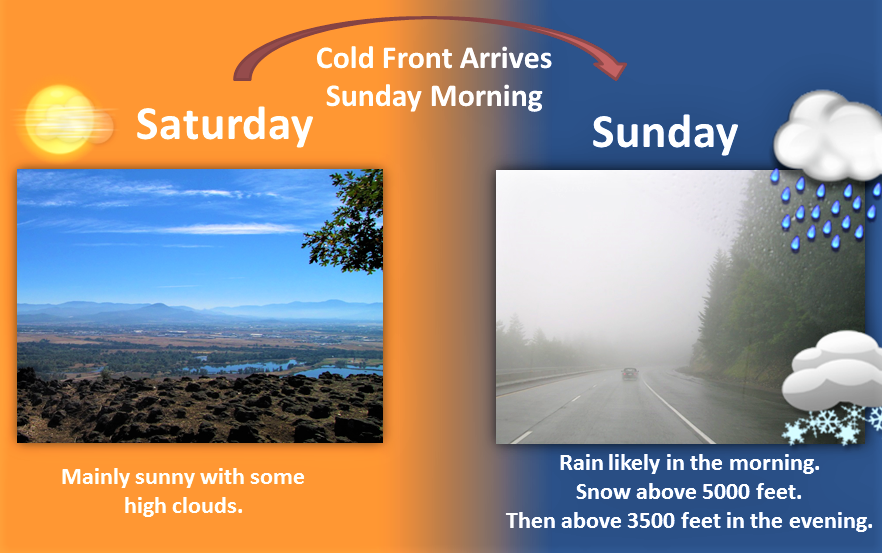 Cold Front Arrives Sunday Morning

Saturday

Sunday

Mainly sunny with some high clouds.

Rain likely in the morning. Snow above 5000 feet. Then above 3500 feet in the evening.